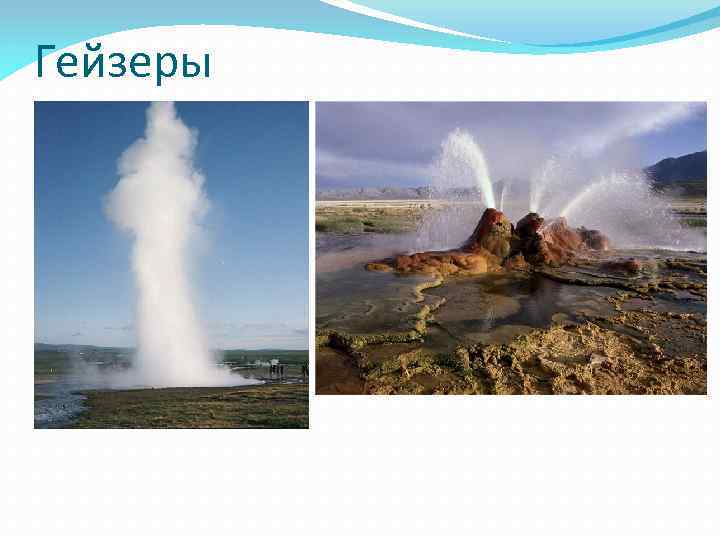 Гейзеры